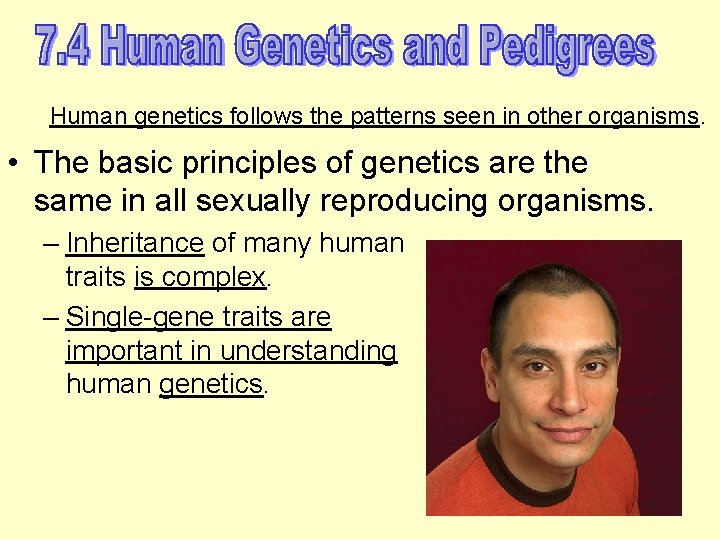 7.4 Human Genetics and Pedigrees

Human genetics follows the patterns seen in other organisms.

• The basic principles of genetics are the same in all sexually reproducing organisms.

– Inheritance of many human traits is complex.

– Single-gene traits are important in understanding human genetics.